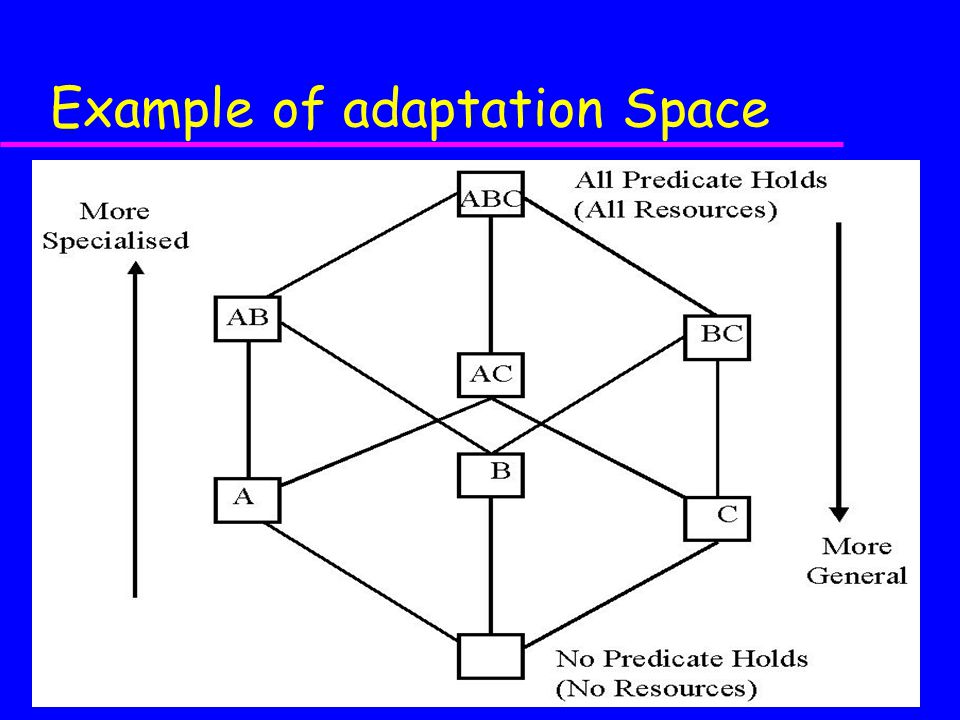 Example of adaptation Space

More Specialised

ABC

All Predicate Holds (All Resources)

AB

AC

BC

A

B

C

More General

No Predicate Holds (No Resources)